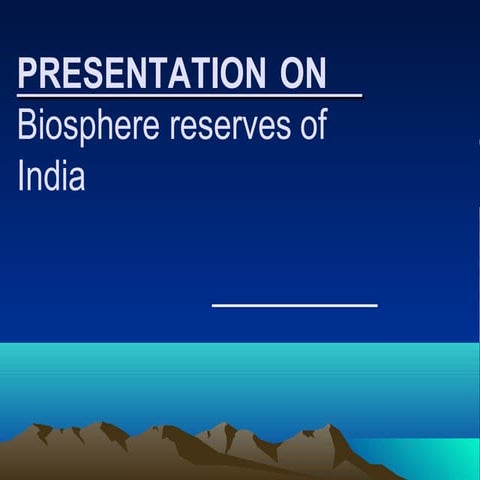 PRESENTATION ON

Biosphere reserves of India